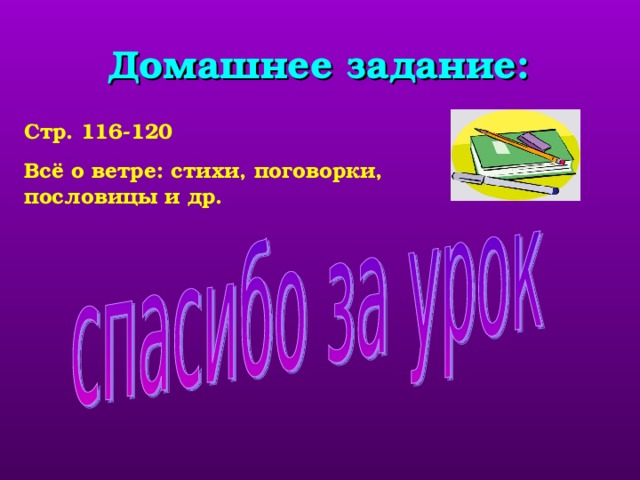 Домашнее задание:

Стр. 116-120

Всё о ветре: стихи, поговорки, пословицы и др.

спасибо за урок